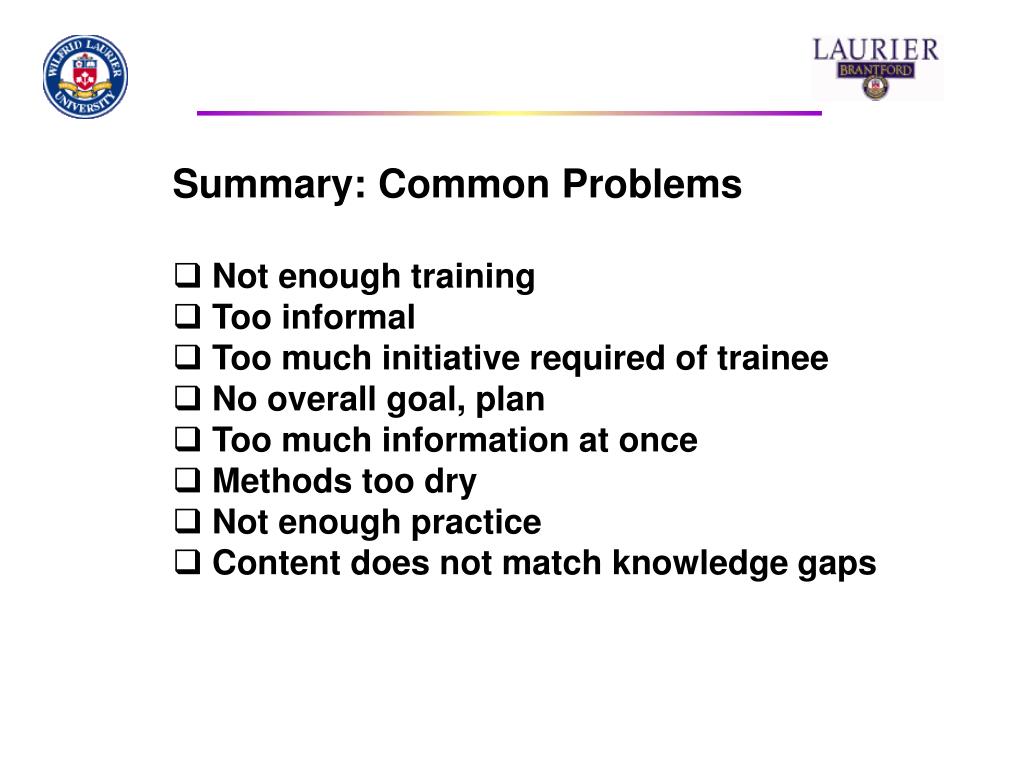 WILFRID LAURIER UNIVERSITY

LAURIER
BRANTFORD

Summary: Common Problems

❑ Not enough training
❑ Too informal
❑ Too much initiative required of trainee
❑ No overall goal, plan
❑ Too much information at once
❑ Methods too dry
❑ Not enough practice
❑ Content does not match knowledge gaps